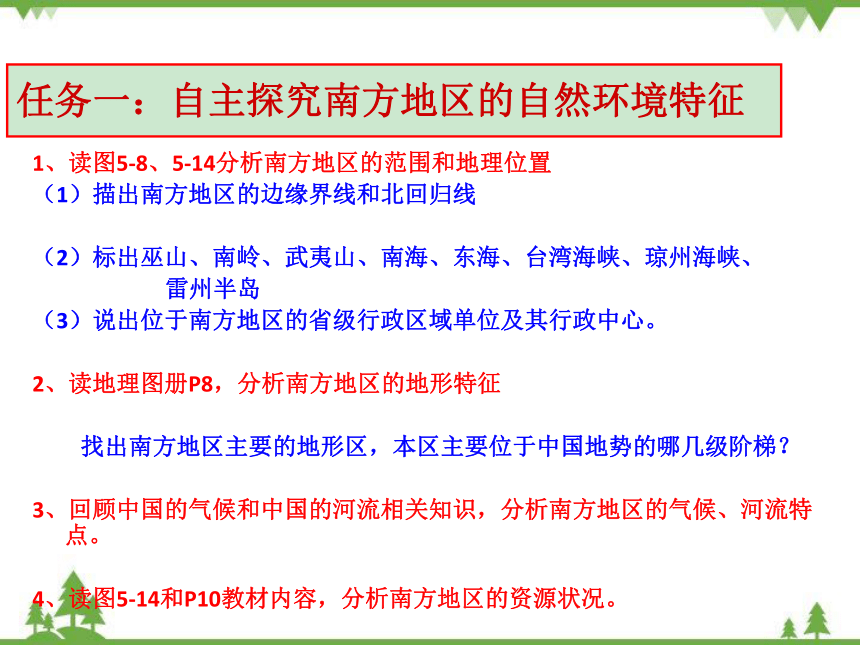 任务一：自主探究南方地区的自然环境特征

1、读图5-8、5-14分析南方地区的范围和地理位置

（1）描出南方地区的边缘界线和北回归线

（2）标出巫山、南岭、武夷山、南海、东海、台湾海峡、琼州海峡、雷州半岛

（3）说出位于南方地区的省级行政区域单位及其行政中心。

2、读地理图册P8，分析南方地区的地形特征

找出南方地区主要的地形区，本区主要位于中国地势的哪几级阶梯？

3、回顾中国的气候和中国的河流相关知识，分析南方地区的气候、河流特点。

4、读图5-14和P10教材内容，分析南方地区的资源状况。